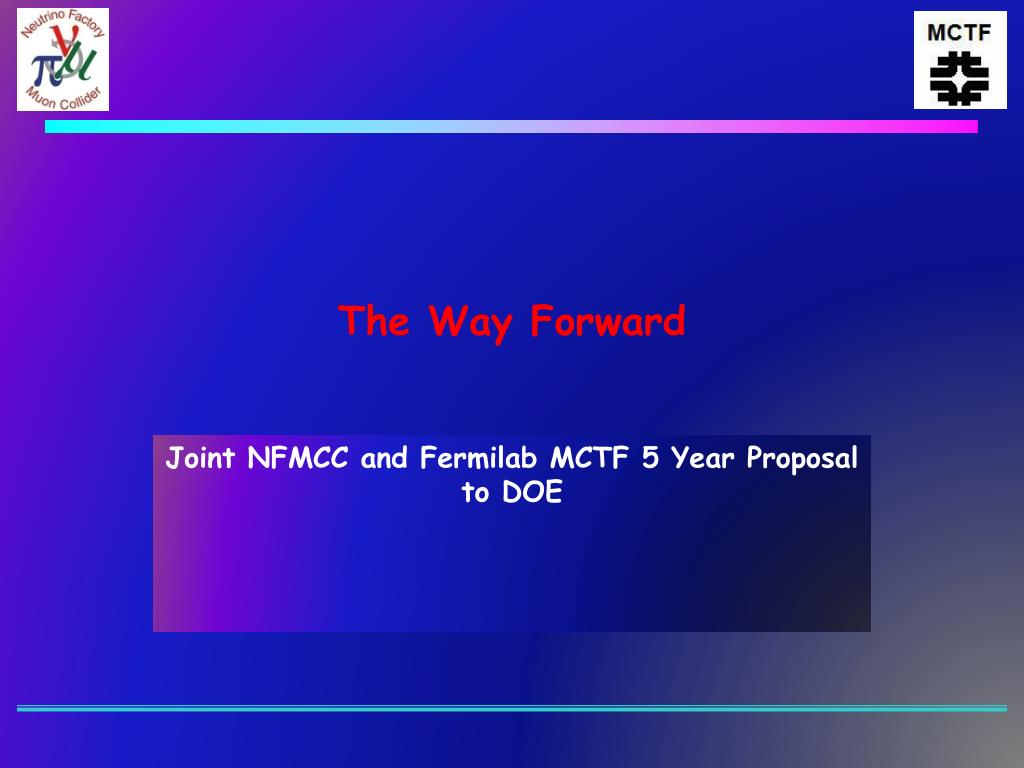 Neutrino Factory
$\nu$
$\pi$
$\mu$
Muon Collider

MCTF

The Way Forward

Joint NFMCC and Fermilab MCTF 5 Year Proposal to DOE